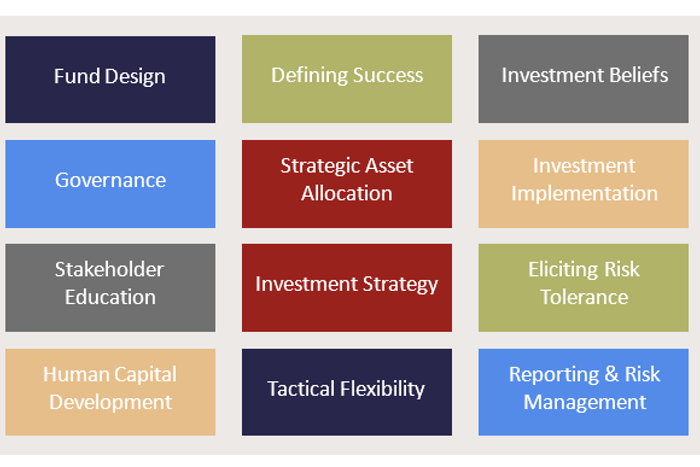 Fund Design

Defining Success

Investment Beliefs

Governance

Strategic Asset Allocation

Investment Implementation

Stakeholder Education

Investment Strategy

Eliciting Risk Tolerance

Human Capital Development

Tactical Flexibility

Reporting & Risk Management